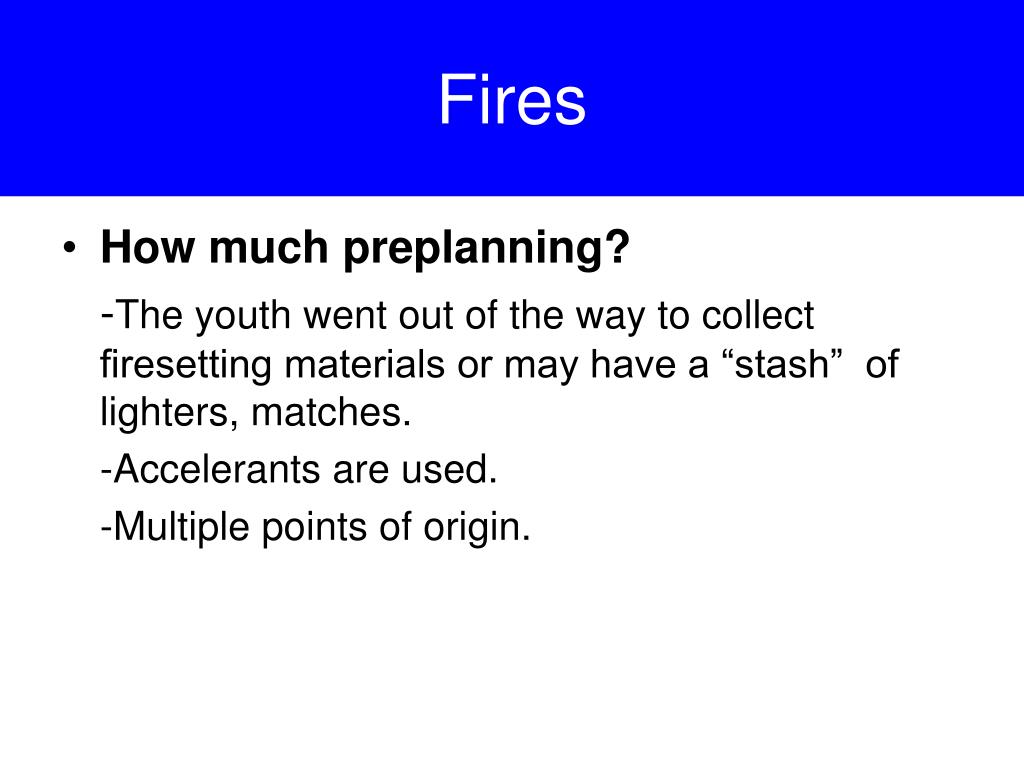 Fires

• How much preplanning?

-The youth went out of the way to collect firesetting materials or may have a “stash” of lighters, matches.

-Accelerants are used.

-Multiple points of origin.